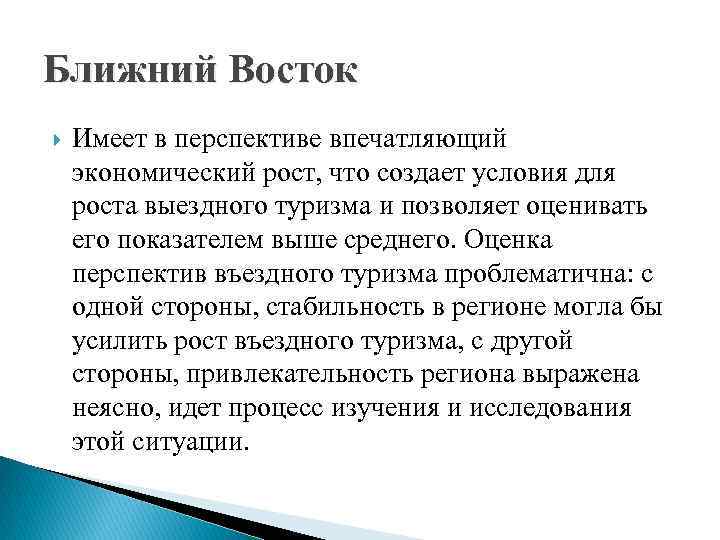 Ближний Восток

Имеет в перспективе впечатляющий экономический рост, что создает условия для роста выездного туризма и позволяет оценивать его показателем выше среднего. Оценка перспектив въездного туризма проблематична: с одной стороны, стабильность в регионе могла бы усилить рост въездного туризма, с другой стороны, привлекательность региона выражена неясно, идет процесс изучения и исследования этой ситуации.